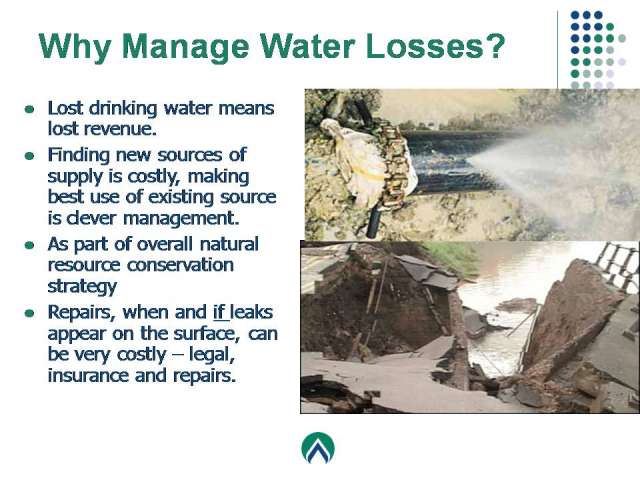 Why Manage Water Losses?

- Lost drinking water means lost revenue.
- Finding new sources of supply is costly, making best use of existing source is clever management.
- As part of overall natural resource conservation strategy
- Repairs, when and if leaks appear on the surface, can be very costly – legal, insurance and repairs.